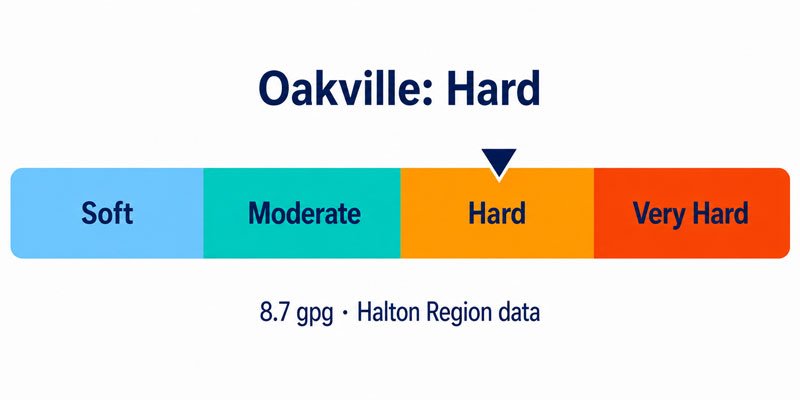 Oakville: Hard

Soft Moderate Hard Very Hard

8.7 gpg · Halton Region data